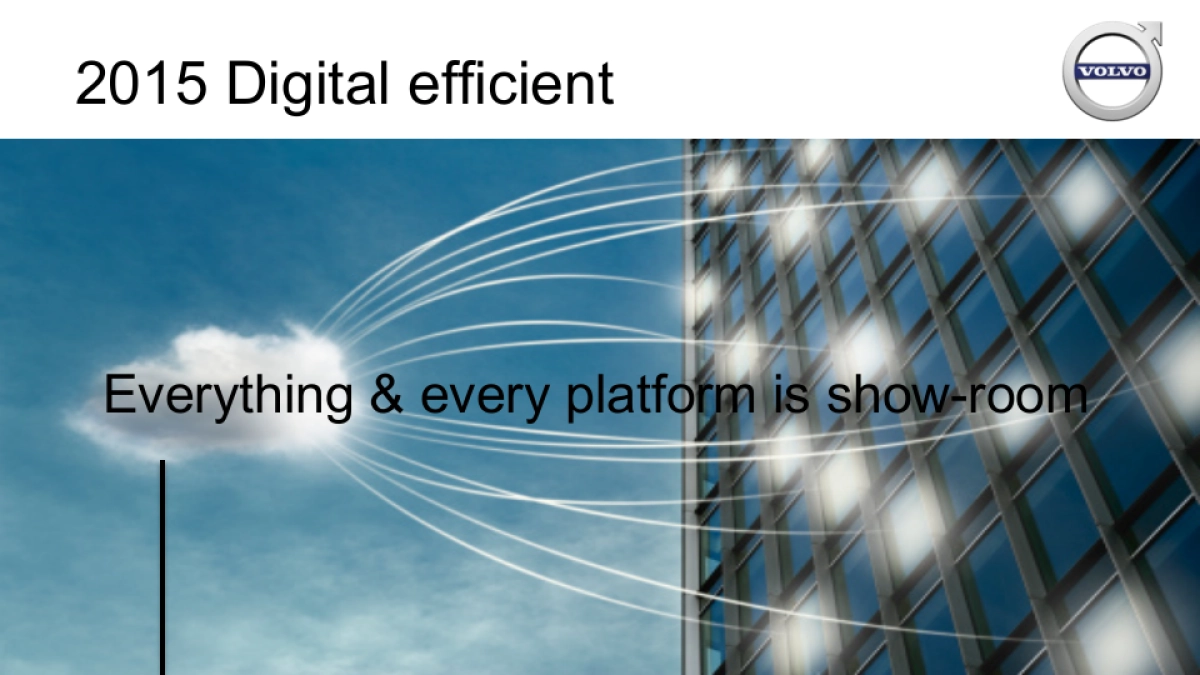 2015 Digital efficient

VOLVO

Everything & every platform is show-room